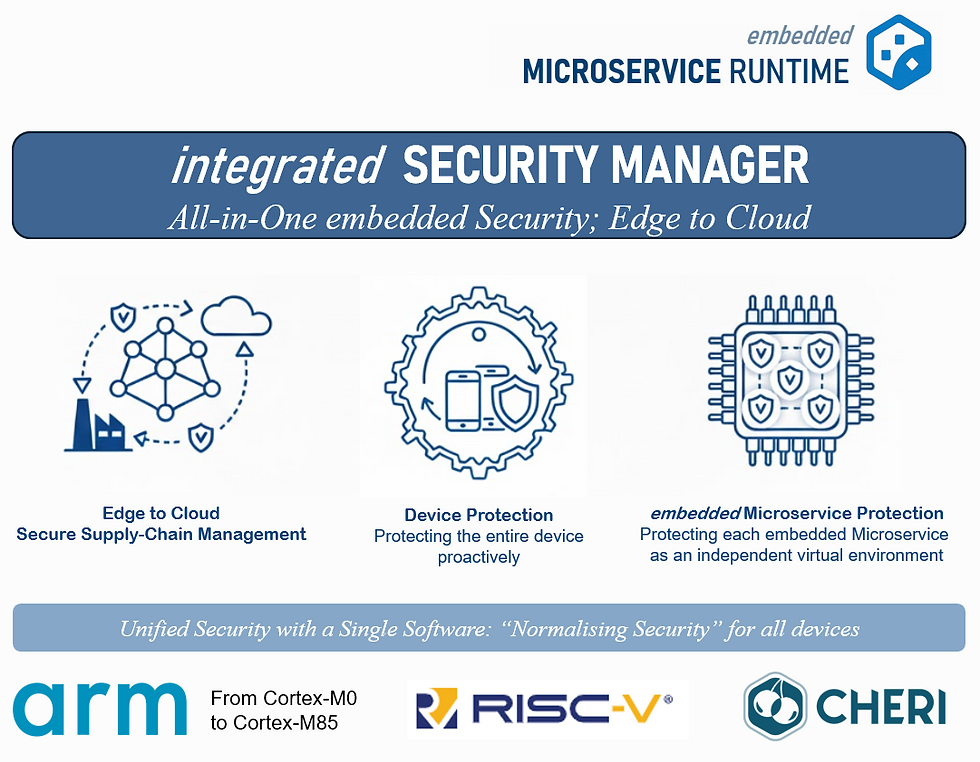 embedded
MICROSERVICE RUNTIME

integrated SECURITY MANAGER
All-in-One embedded Security; Edge to Cloud

Edge to Cloud
Secure Supply-Chain Management

Device Protection
Protecting the entire device proactively

embedded Microservice Protection
Protecting each embedded Microservice as an independent virtual environment

Unified Security with a Single Software: "Normalising Security" for all devices

arm From Cortex-M0 to Cortex-M85

RISC-V®

CHERI